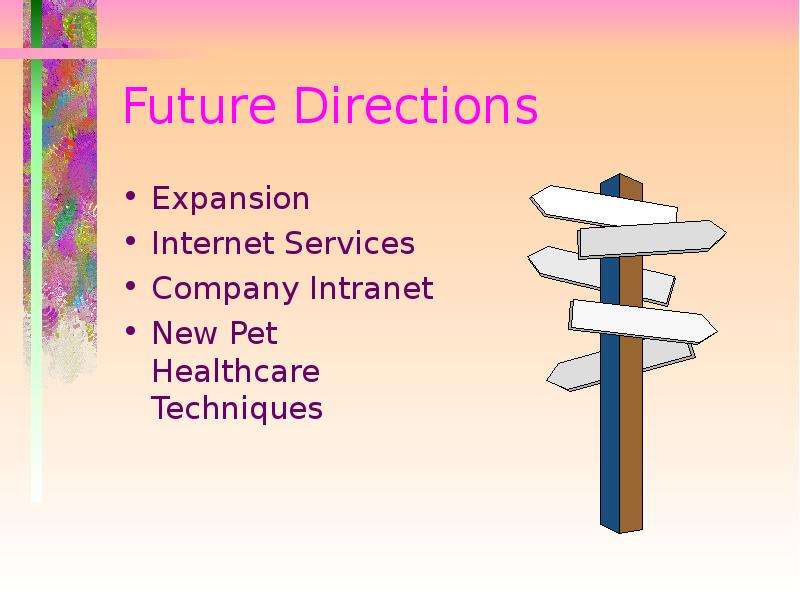 Future Directions

• Expansion
• Internet Services
• Company Intranet
• New Pet Healthcare Techniques